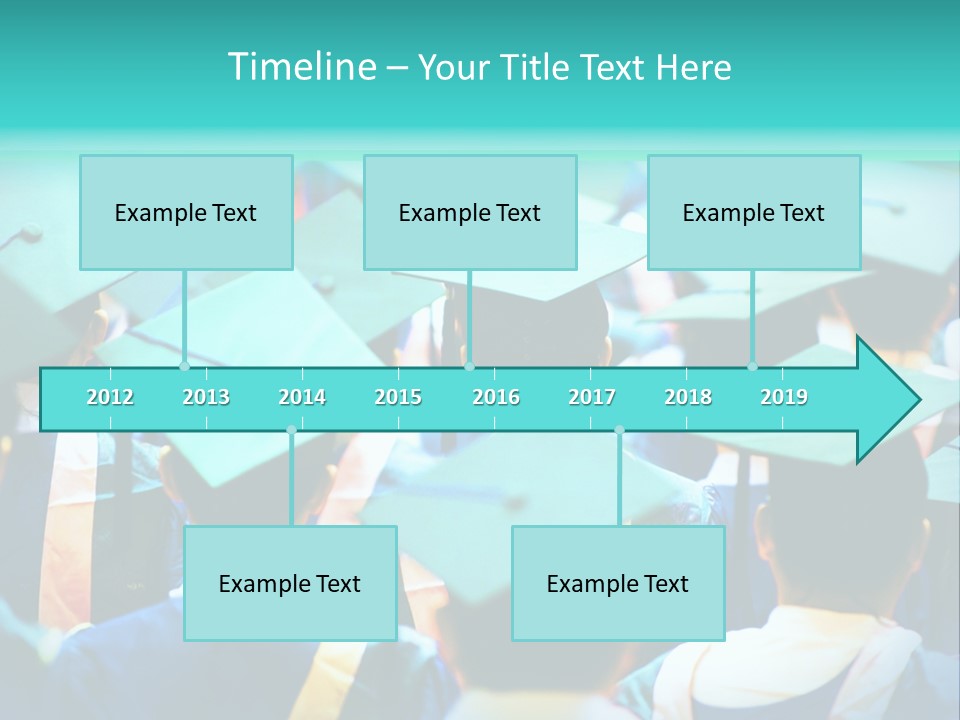 Timeline – Your Title Text Here

Example Text

Example Text

Example Text

2012 2013 2014 2015 2016 2017 2018 2019

Example Text

Example Text